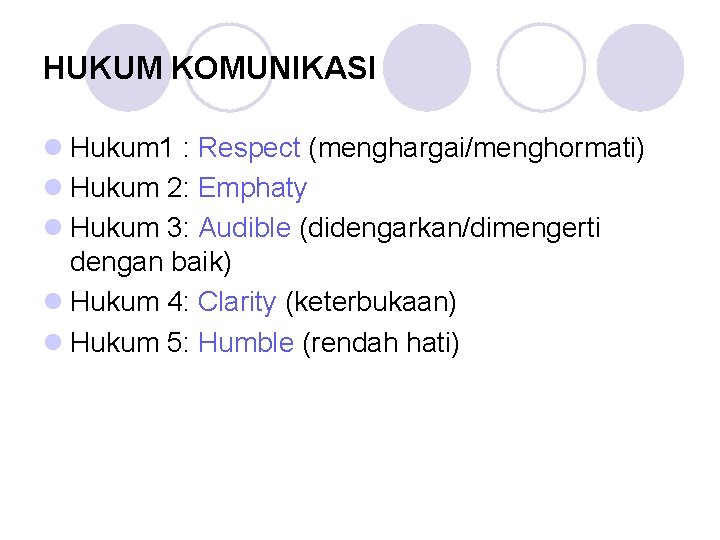 HUKUM KOMUNIKASI

- Hukum1 : Respect (menghargai/menghormati)
- Hukum 2: Emphaty
- Hukum 3: Audible (didengarkan/dimengerti dengan baik)
- Hukum 4: Clarity (keterbukaan)
- Hukum 5: Humble (rendah hati)